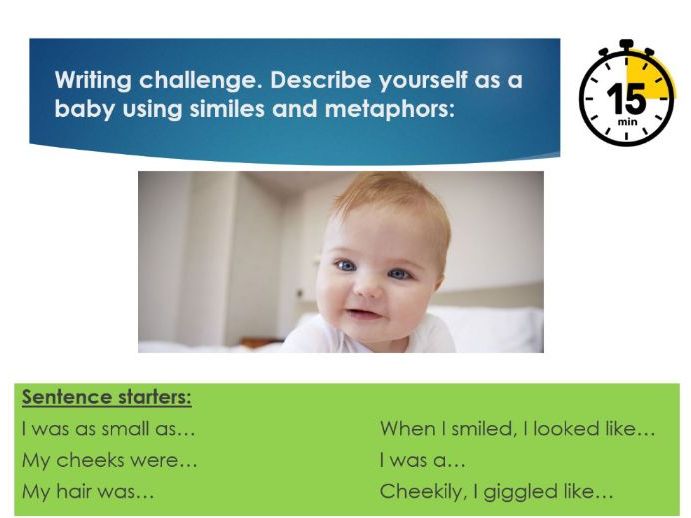 Writing challenge. Describe yourself as a baby using similes and metaphors:

15
min

Sentence starters:

I was as small as…

My cheeks were…

My hair was…

When I smiled, I looked like…

I was a…

Cheekily, I giggled like…